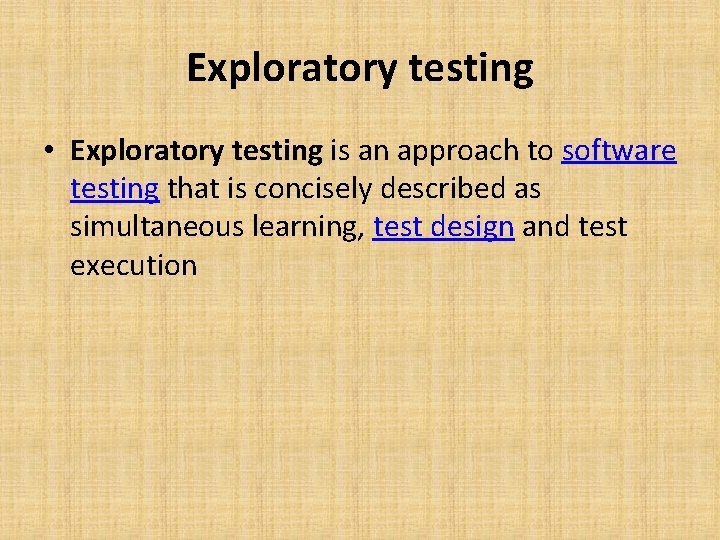 Exploratory testing

• Exploratory testing is an approach to software testing that is concisely described as simultaneous learning, test design and test execution